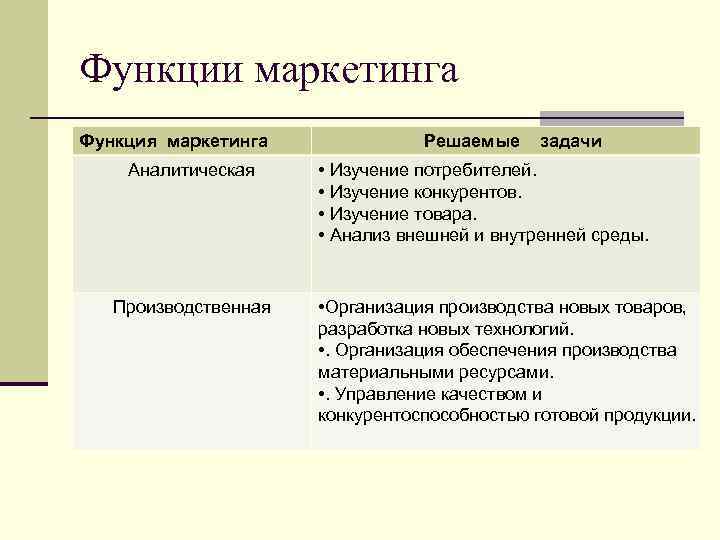 Функции маркетинга

| Функция маркетинга | Решаемые задачи |
|---|---|
| Аналитическая | • Изучение потребителей. • Изучение конкурентов. • Изучение товара. • Анализ внешней и внутренней среды. |
| Производственная | •Организация производства новых товаров, разработка новых технологий. •. Организация обеспечения производства материальными ресурсами. •. Управление качеством и конкурентоспособностью готовой продукции. |